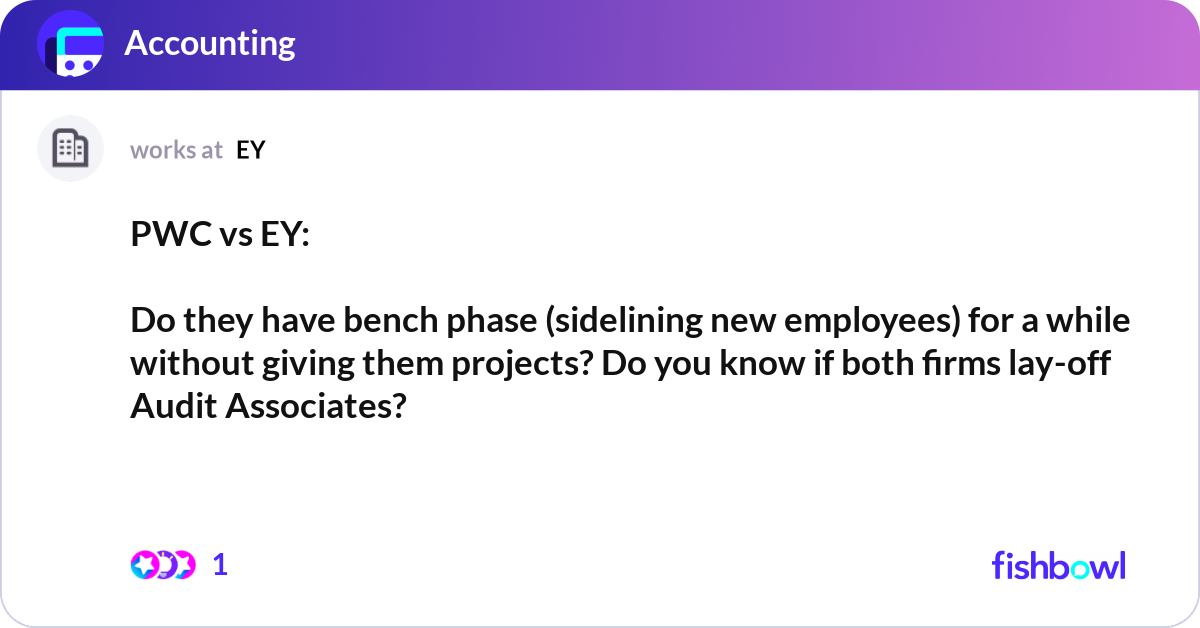 Accounting

works at EY

PWC vs EY:

Do they have bench phase (sidelining new employees) for a while without giving them projects? Do you know if both firms lay-off Audit Associates?

1

fishbowl